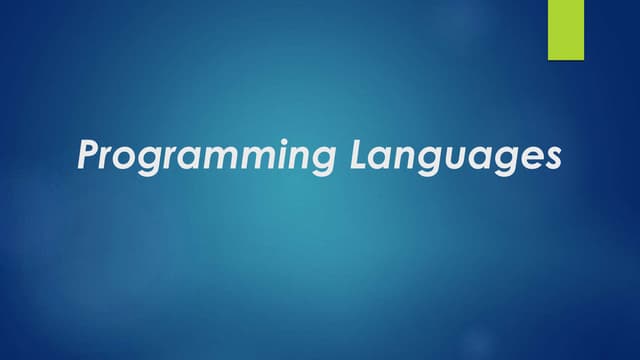 Programming Languages